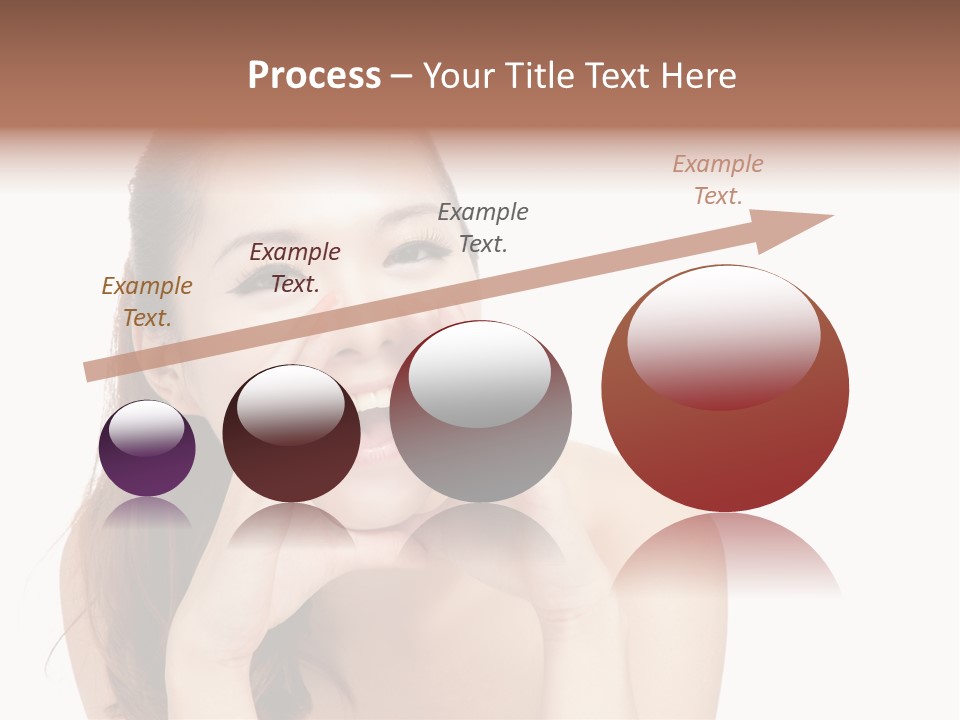 Process – Your Title Text Here

Example Text.

Example Text.

Example Text.

Example Text.